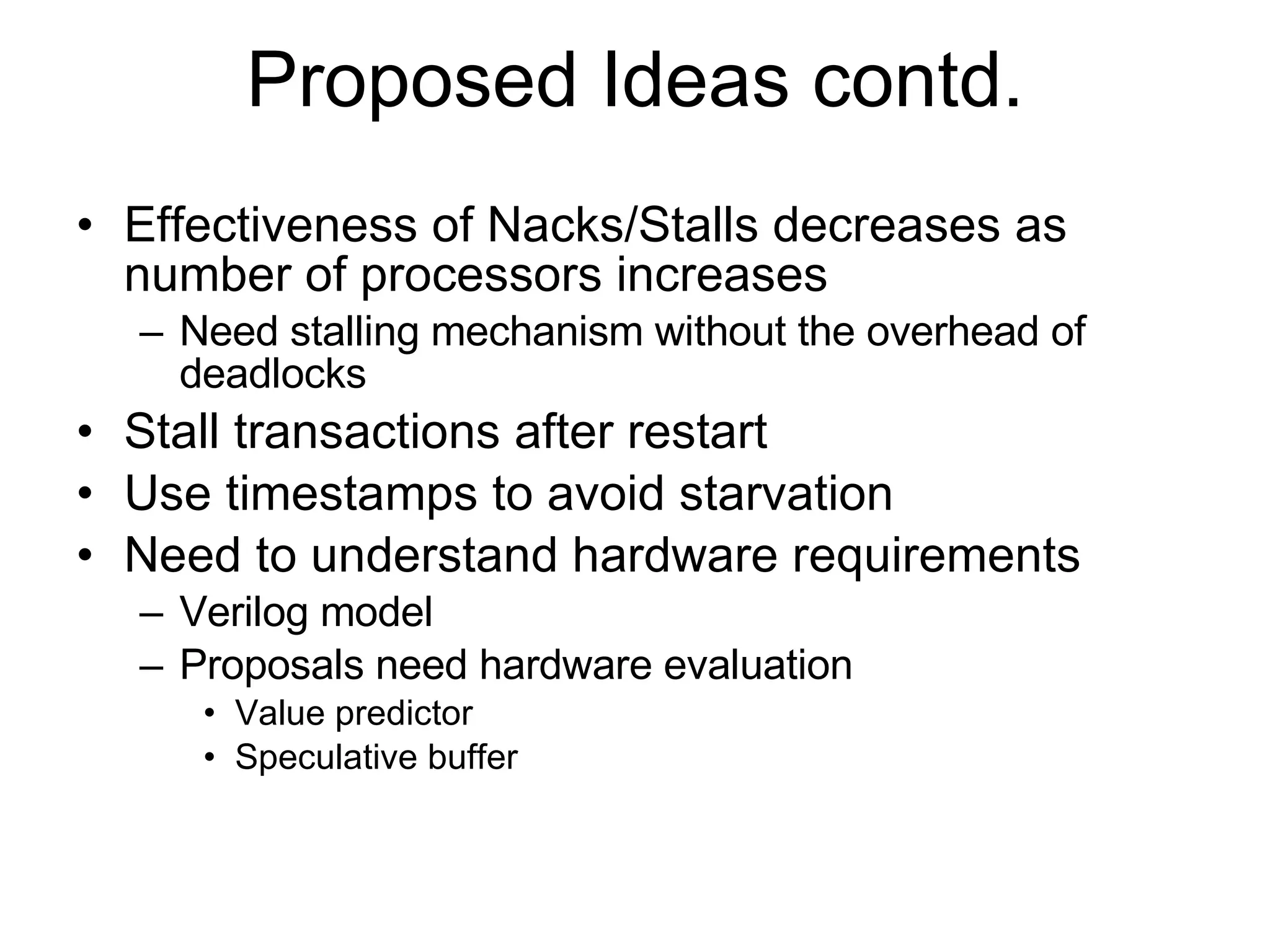 Proposed Ideas contd.

• Effectiveness of Nacks/Stalls decreases as number of processors increases
  – Need stalling mechanism without the overhead of deadlocks
• Stall transactions after restart
• Use timestamps to avoid starvation
• Need to understand hardware requirements
  – Verilog model
  – Proposals need hardware evaluation
    • Value predictor
    • Speculative buffer